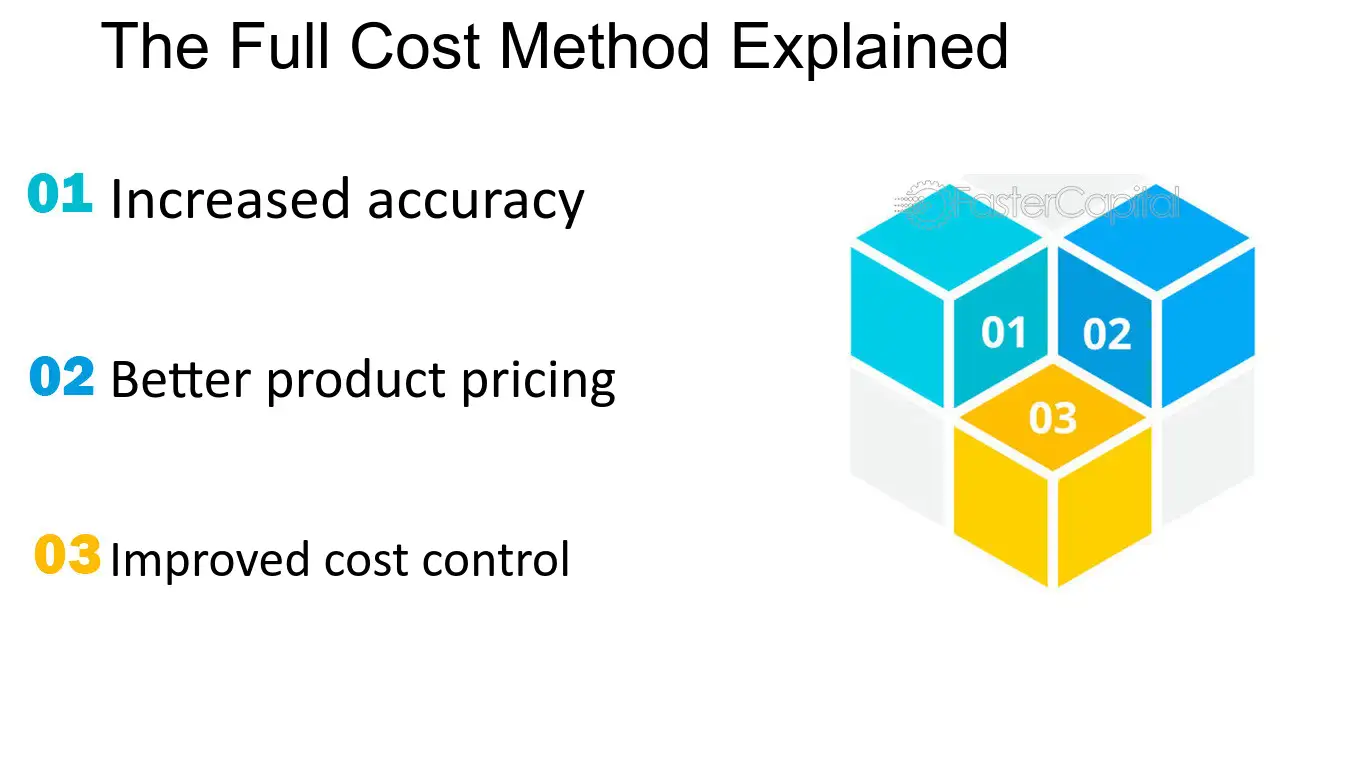 The Full Cost Method Explained

01 Increased accuracy

02 Better product pricing

03 Improved cost control

01

02

03

FasterCapital